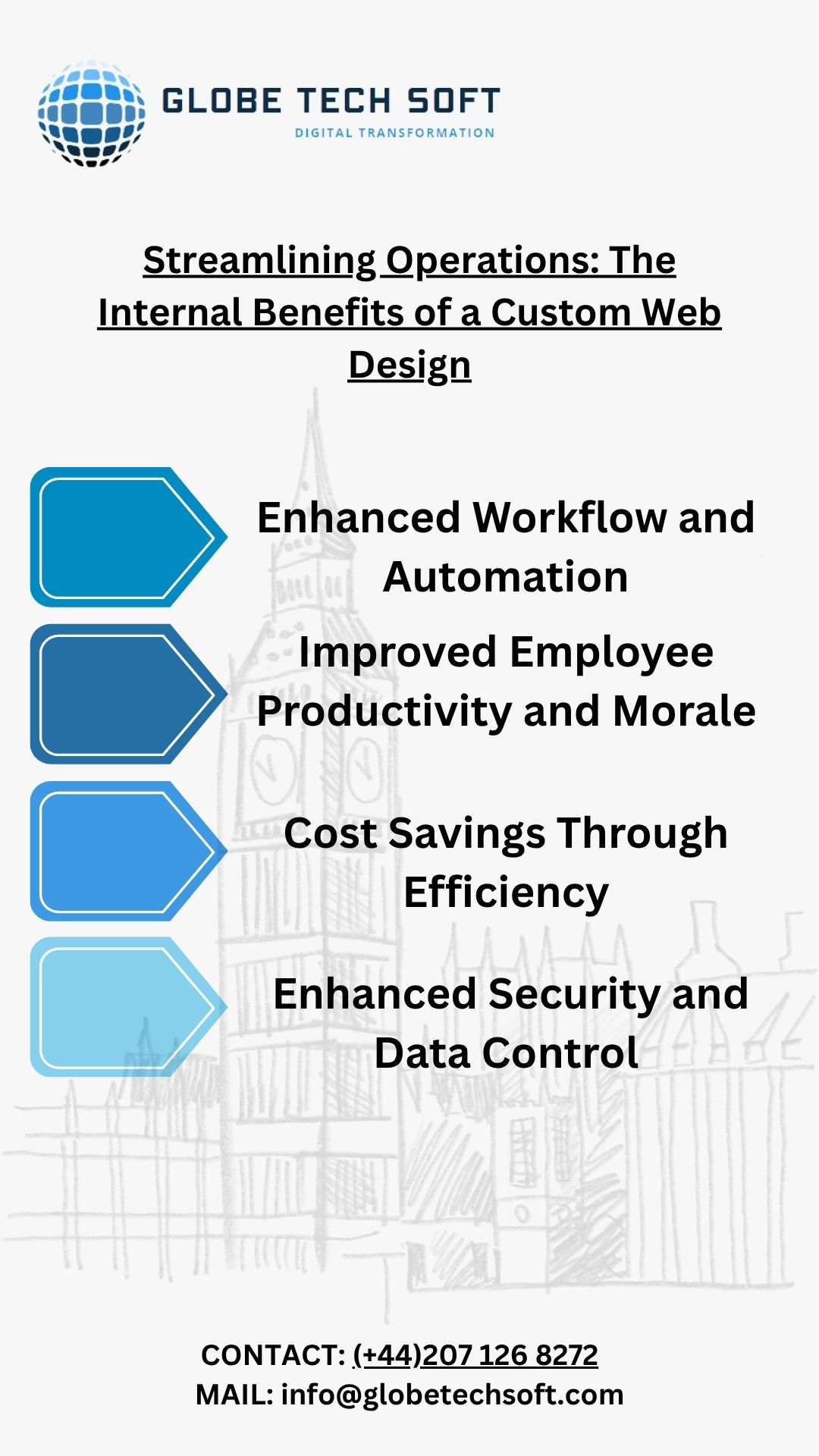 GLOBE TECH SOFT
DIGITAL TRANSFORMATION

Streamlining Operations: The Internal Benefits of a Custom Web Design

Enhanced Workflow and Automation

Improved Employee Productivity and Morale

Cost Savings Through Efficiency

Enhanced Security and Data Control

CONTACT: (+44)207 126 8272
MAIL: info@globetechsoft.com